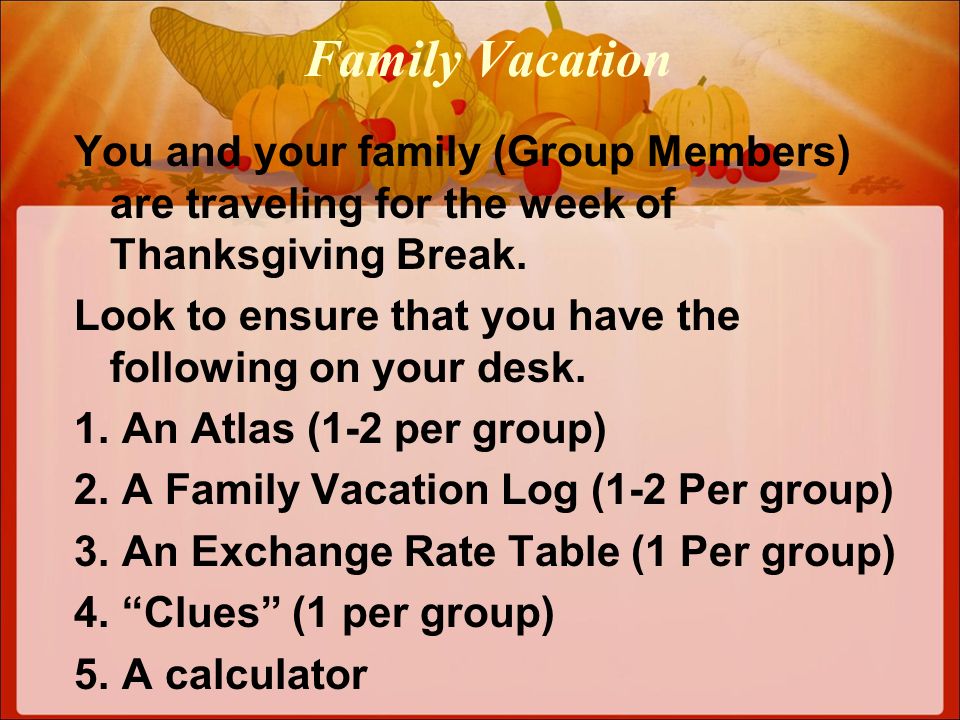 Family Vacation

You and your family (Group Members) are traveling for the week of Thanksgiving Break.

Look to ensure that you have the following on your desk.

1. An Atlas (1-2 per group)

2. A Family Vacation Log (1-2 Per group)

3. An Exchange Rate Table (1 Per group)

4. “Clues” (1 per group)

5. A calculator